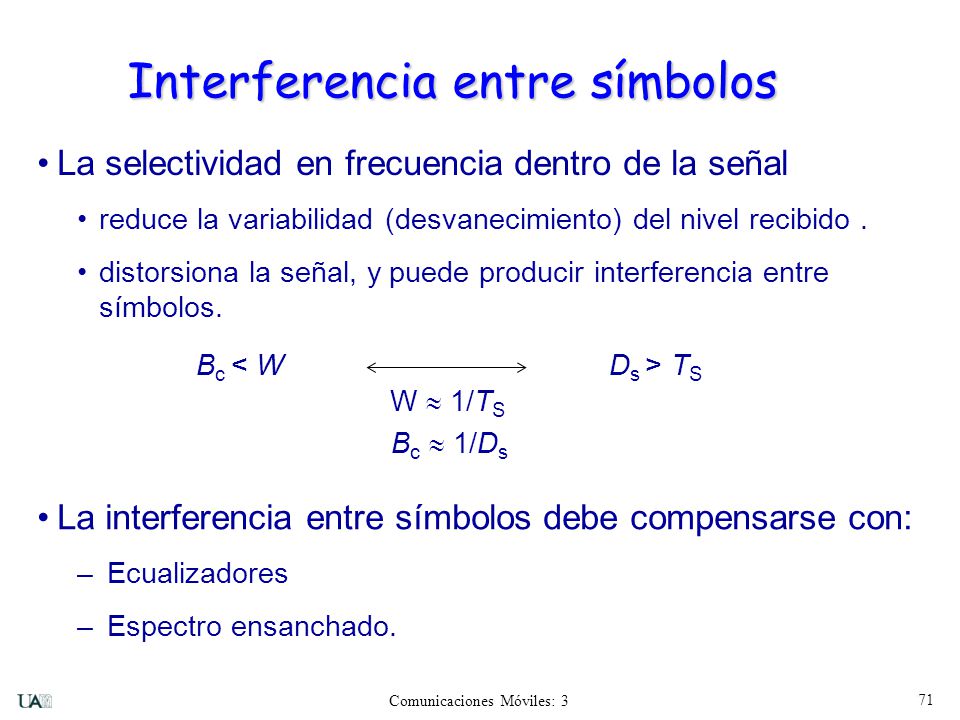 Interferencia entre símbolos

• La selectividad en frecuencia dentro de la señal

• reduce la variabilidad (desvanecimiento) del nivel recibido .

• distorsiona la señal, y puede producir interferencia entre símbolos.

$B_c < W$ $\longleftrightarrow$ $D_s > T_S$

$W \approx 1/T_S$

$B_c \approx 1/D_s$

• La interferencia entre símbolos debe compensarse con:

– Ecualizadores

– Espectro ensanchado.

UAM

Comunicaciones Móviles: 3

71